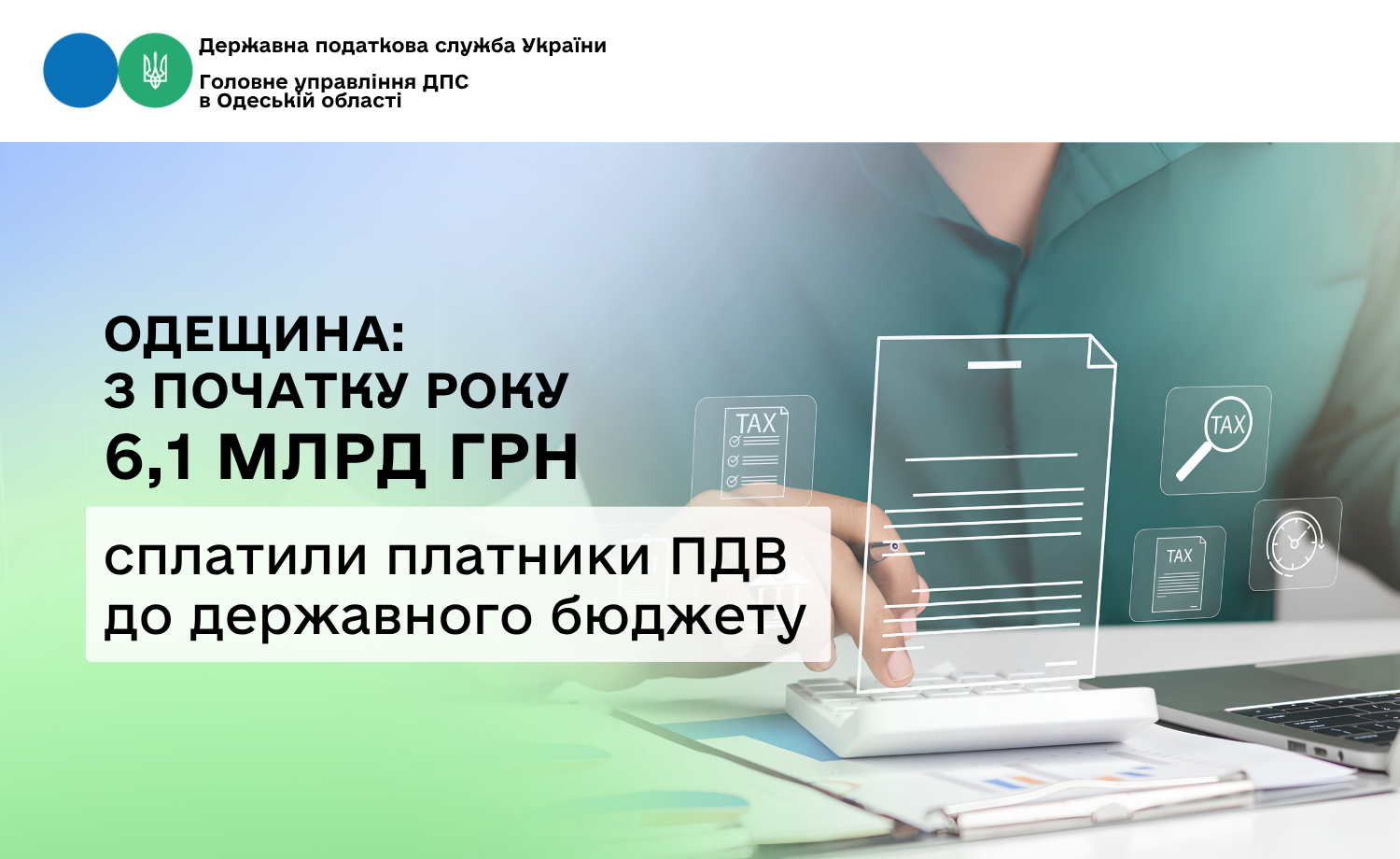 Державна податкова служба України

Головне управління ДПС в Одеській області

ОДЕЩИНА:
З ПОЧАТКУ РОКУ
6,1 МЛРД ГРН

сплатили платники ПДВ до державного бюджету

TAX

TAX

TAX